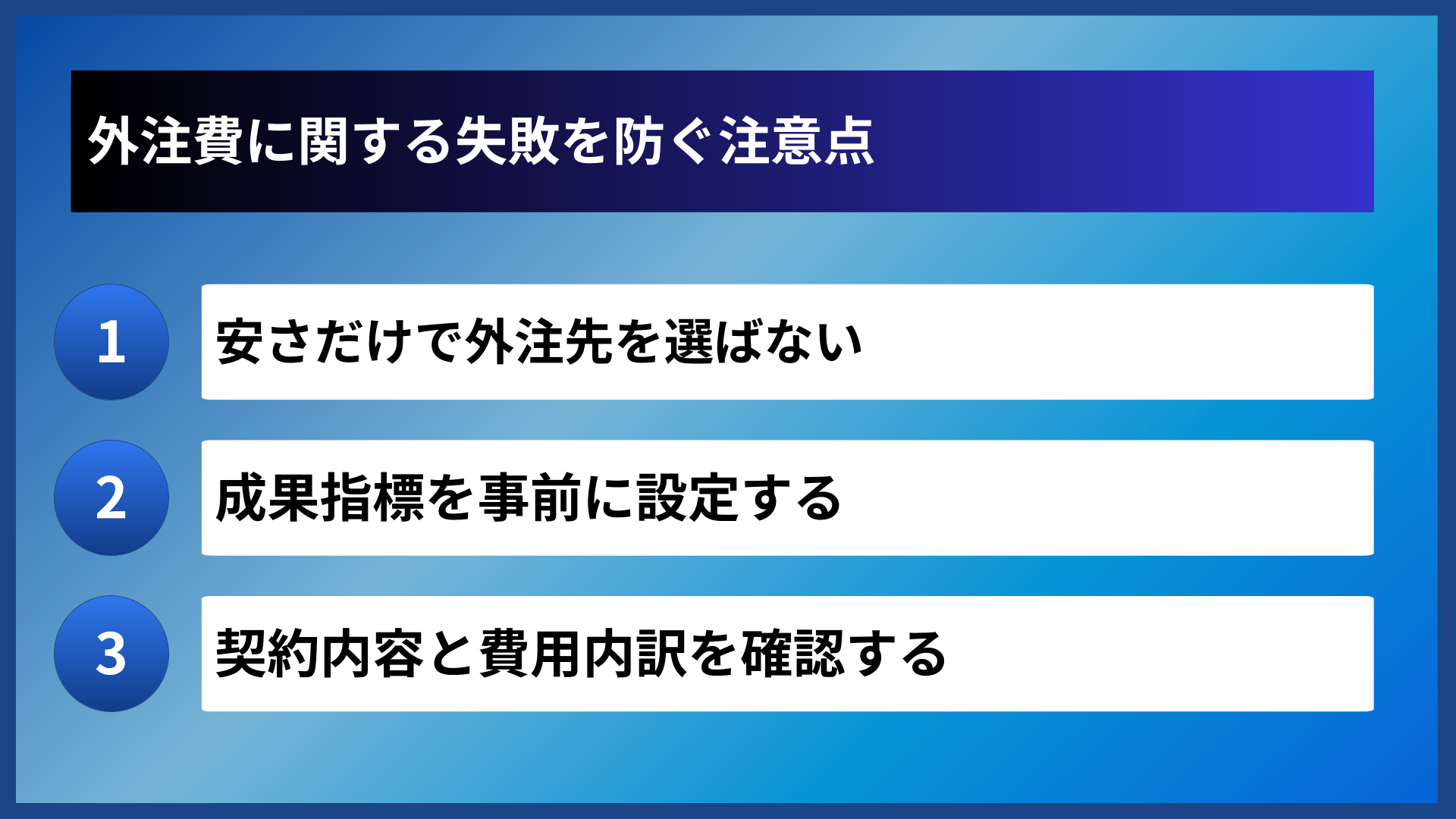 外注費に関する失敗を防ぐ注意点

1 安さだけで外注先を選ばない

2 成果指標を事前に設定する

3 契約内容と費用内訳を確認する